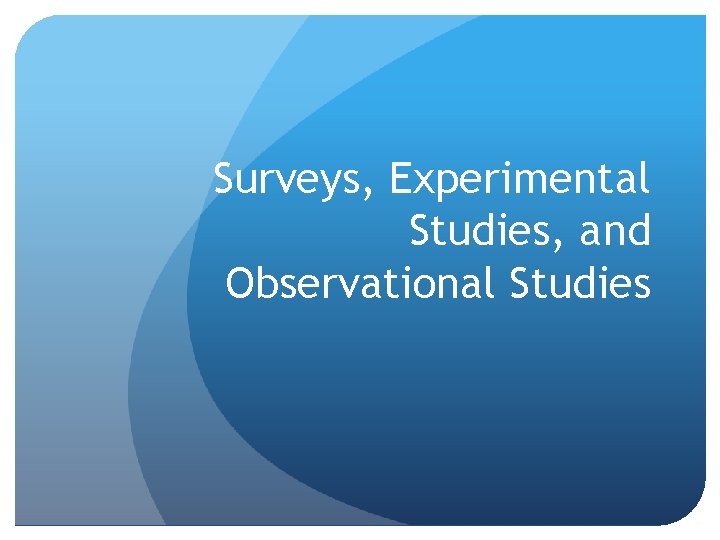 Surveys, Experimental Studies, and Observational Studies